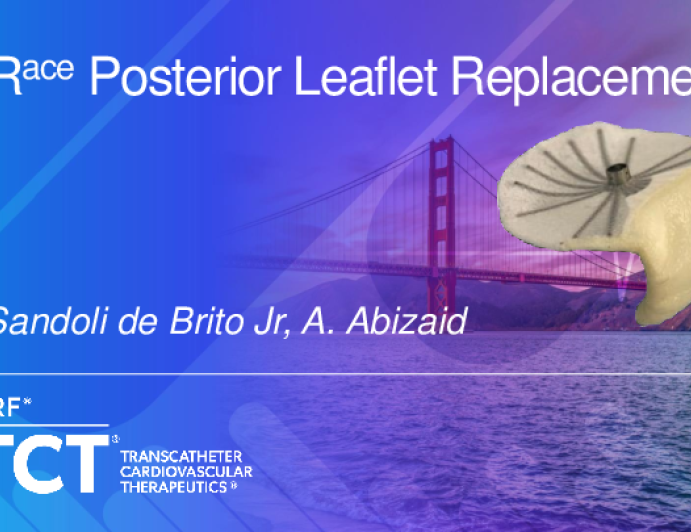 R$^{ace}$ Posterior Leaflet Replaceme

Sandoli de Brito Jr, A. Abizaid

RF®

TCT®

TRANSCATHETER CARDIOVASCULAR THERAPEUTICS®